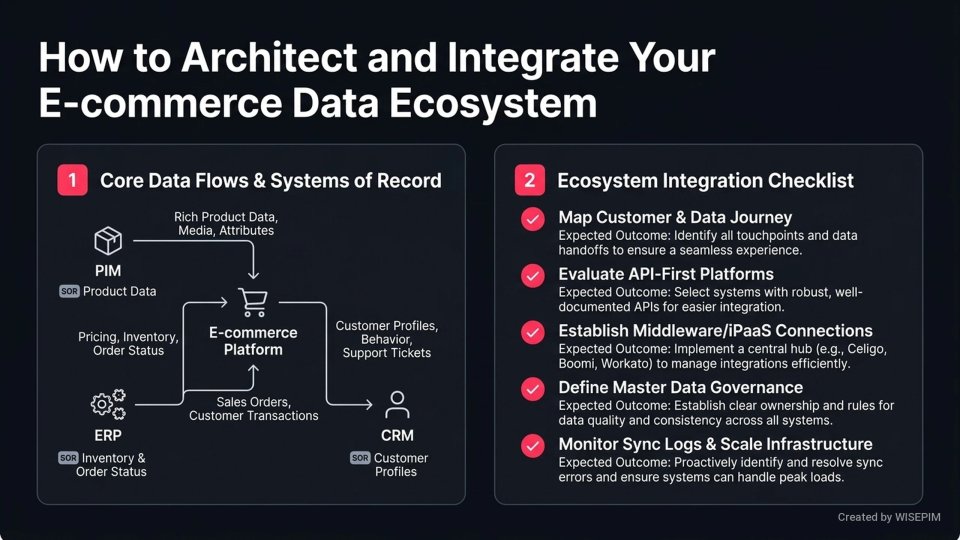 How to Architect and Integrate Your E-commerce Data Ecosystem

1 Core Data Flows & Systems of Record

Rich Product Data, Media, Attributes

PIM
SOR Product Data

Pricing, Inventory, Order Status

E-commerce Platform

Customer Profiles, Behavior, Support Tickets

Sales Orders, Customer Transactions

ERP
SOR Inventory & Order Status

CRM
SOR Customer Profiles

2 Ecosystem Integration Checklist

Map Customer & Data Journey
Expected Outcome: Identify all touchpoints and data handoffs to ensure a seamless experience.

Evaluate API-First Platforms
Expected Outcome: Select systems with robust, well-documented APIs for easier integration.

Establish Middleware/iPaaS Connections
Expected Outcome: Implement a central hub (e.g., Celigo, Boomi, Workato) to manage integrations efficiently.

Define Master Data Governance
Expected Outcome: Establish clear ownership and rules for data quality and consistency across all systems.

Monitor Sync Logs & Scale Infrastructure
Expected Outcome: Proactively identify and resolve sync errors and ensure systems can handle peak loads.

Created by WISEPIM